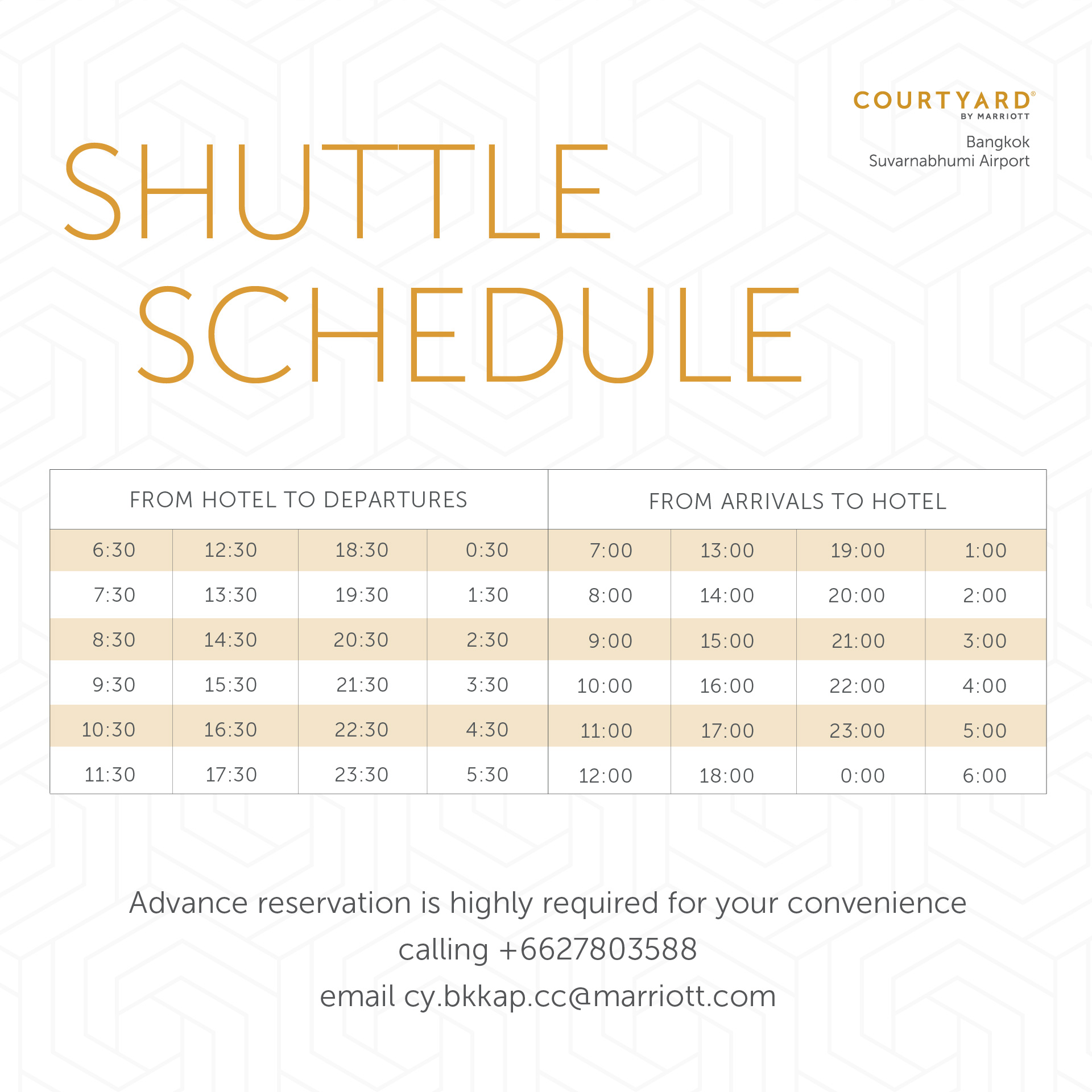 COURTYARD®
BY MARRIOTT
Bangkok
Suvarnabhumi Airport

SHUTTLE SCHEDULE

| FROM HOTEL TO DEPARTURES | | | | FROM ARRIVALS TO HOTEL | | | |
|---|---|---|---|---|---|---|---|
| 6:30 | 12:30 | 18:30 | 0:30 | 7:00 | 13:00 | 19:00 | 1:00 |
| 7:30 | 13:30 | 19:30 | 1:30 | 8:00 | 14:00 | 20:00 | 2:00 |
| 8:30 | 14:30 | 20:30 | 2:30 | 9:00 | 15:00 | 21:00 | 3:00 |
| 9:30 | 15:30 | 21:30 | 3:30 | 10:00 | 16:00 | 22:00 | 4:00 |
| 10:30 | 16:30 | 22:30 | 4:30 | 11:00 | 17:00 | 23:00 | 5:00 |
| 11:30 | 17:30 | 23:30 | 5:30 | 12:00 | 18:00 | 0:00 | 6:00 |

Advance reservation is highly required for your convenience
calling +6627803588
email cy.bkkap.cc@marriott.com